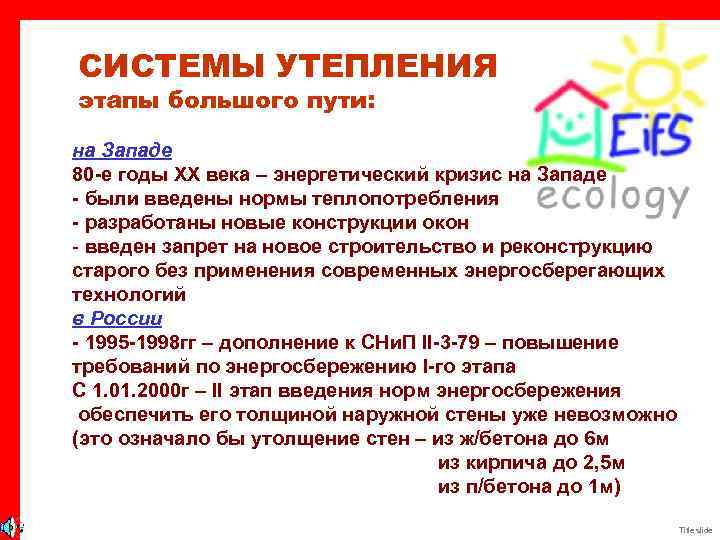 СИСТЕМЫ УТЕПЛЕНИЯ
этапы большого пути:

EiFS
ecology

на Западе
80-е годы XX века – энергетический кризис на Западе
- были введены нормы теплопотребления
- разработаны новые конструкции окон
- введен запрет на новое строительство и реконструкцию старого без применения современных энергосберегающих технологий
в России
- 1995-1998гг – дополнение к СНиП II-3-79 – повышение требований по энергосбережению I-го этапа
С 1.01.2000г – II этап введения норм энергосбережения обеспечить его толщиной наружной стены уже невозможно (это означало бы утолщение стен – из ж/бетона до 6м
из кирпича до 2,5м
из п/бетона до 1м)

Title slide